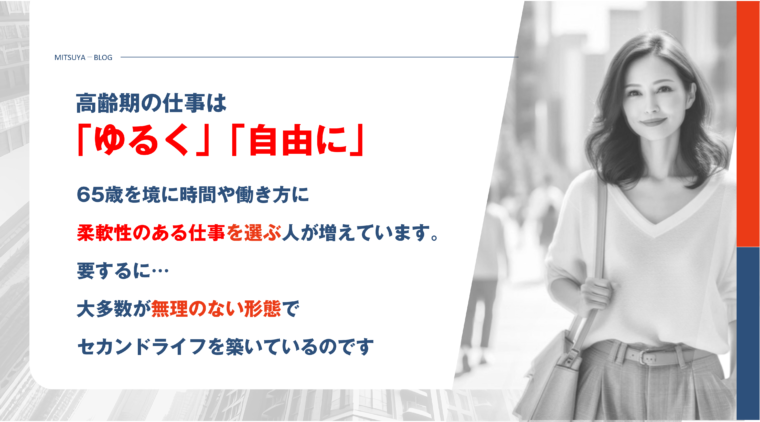 MITSUYA－BLOG

高齢期の仕事は

「ゆるく」「自由に」

65歳を境に時間や働き方に

柔軟性のある仕事を選ぶ人が増えています。

要するに…

大多数が無理のない形態で

セカンドライフを築いているのです